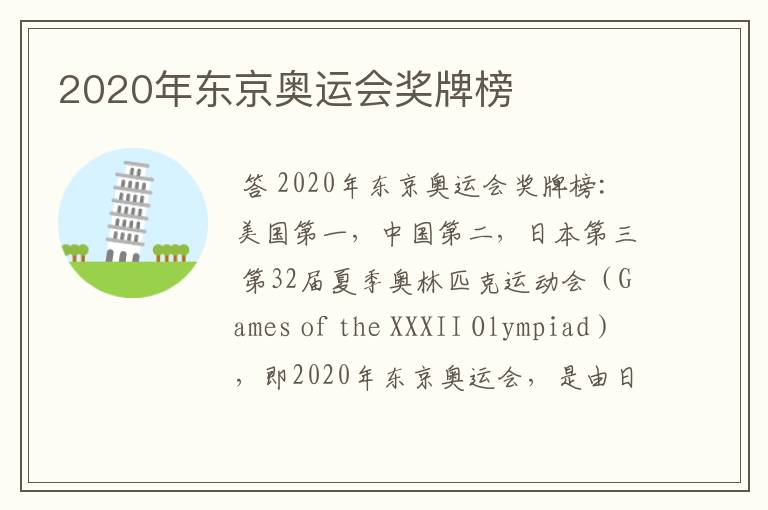 2020年东京奥运会奖牌榜

答 2020年东京奥运会奖牌榜：美国第一，中国第二，日本第三

第32届夏季奥林匹克运动会（Games of the XXXII Olympiad），即2020年东京奥运会，是由日